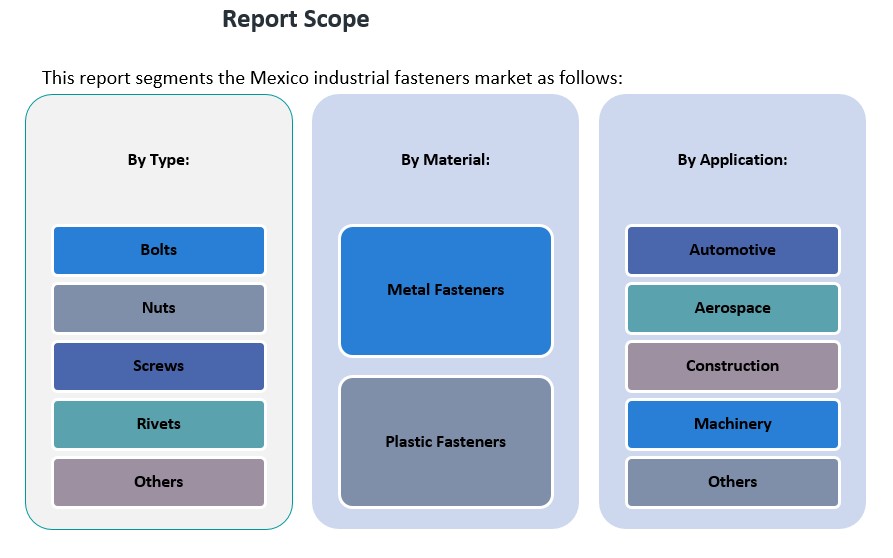 Report Scope

This report segments the Mexico industrial fasteners market as follows:

By Type:

Bolts

Nuts

Screws

Rivets

Others

By Material:

Metal Fasteners

Plastic Fasteners

By Application:

Automotive

Aerospace

Construction

Machinery

Others